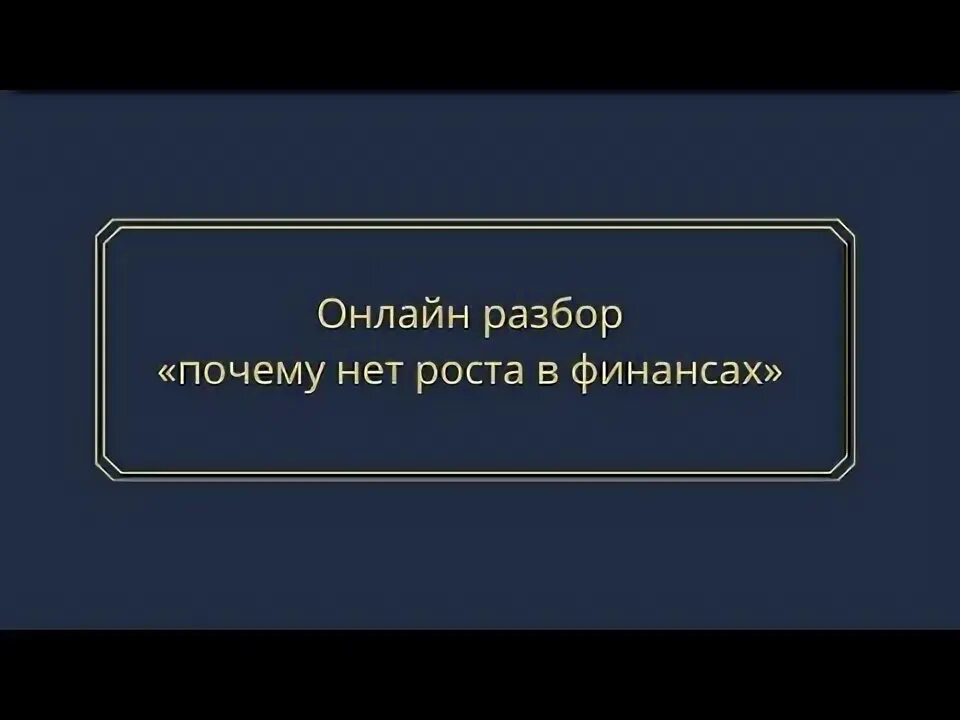 Онлайн разбор
«почему нет роста в финансах»